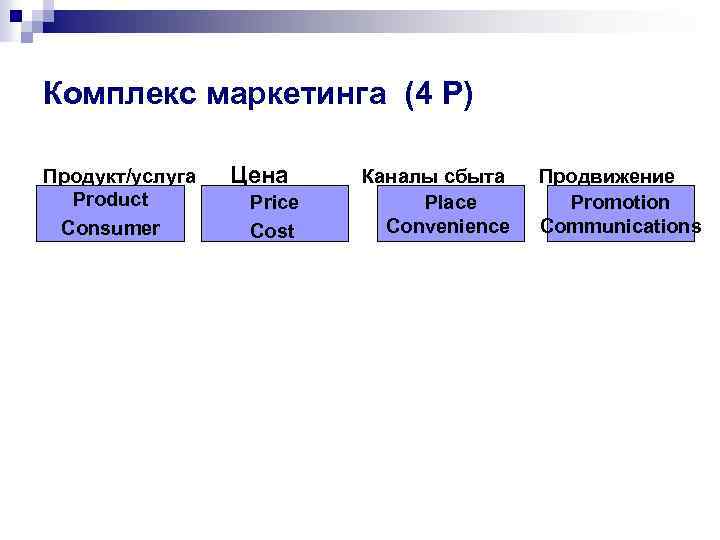 Комплекс маркетинга (4 P)

Продукт/услуга
Product
Consumer

Цена
Price
Cost

Каналы сбыта
Place
Convenience

Продвижение
Promotion
Communications